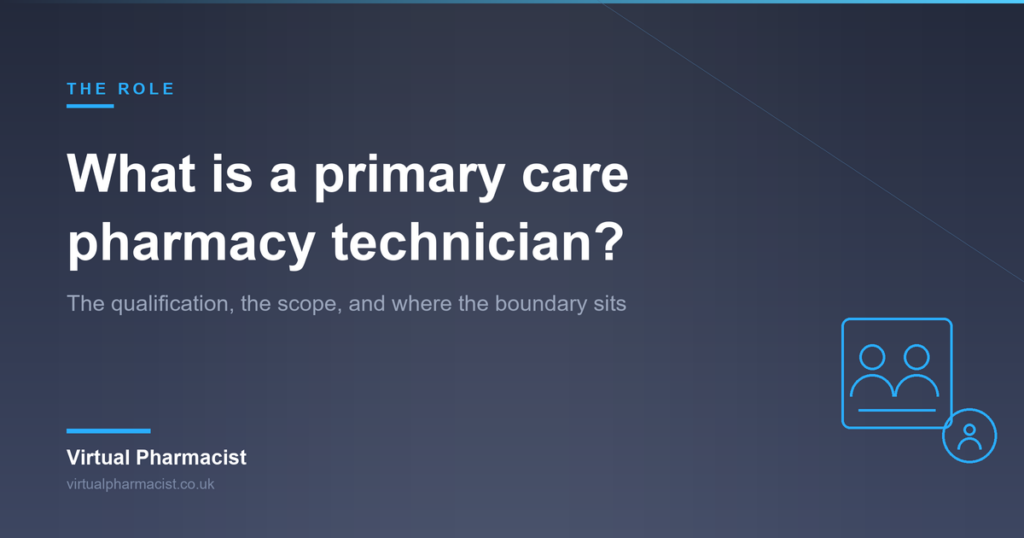 THE ROLE

What is a primary care pharmacy technician?

The qualification, the scope, and where the boundary sits

Virtual Pharmacist

virtualpharmacist.co.uk